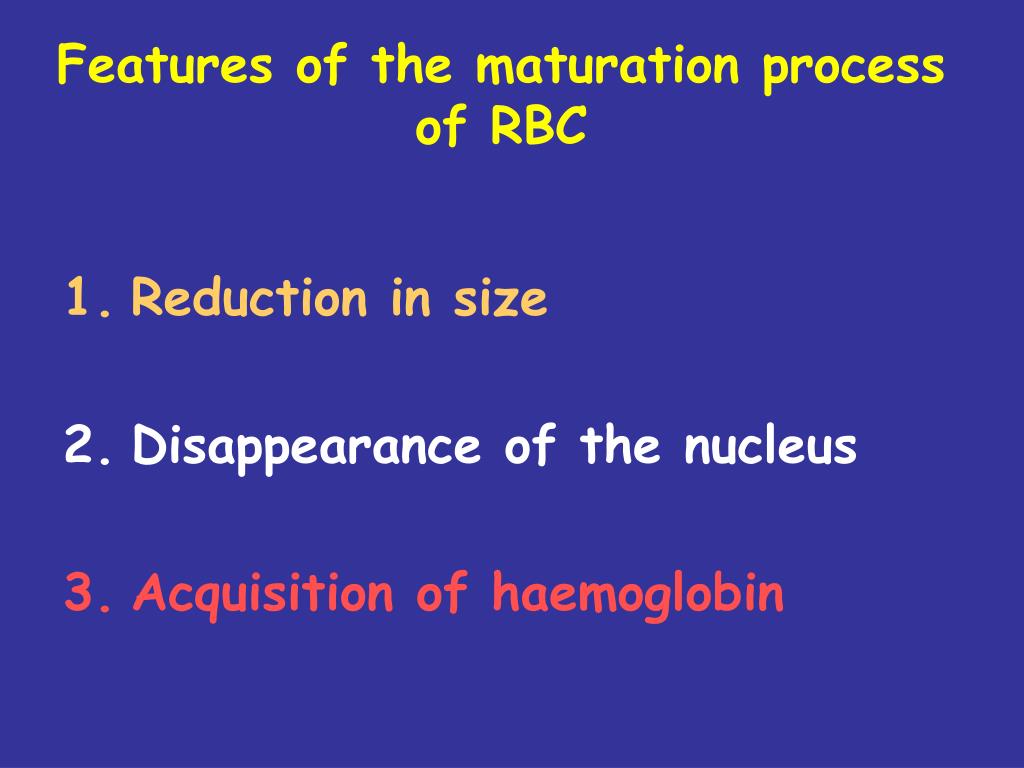 Features of the maturation process of RBC

1. Reduction in size

2. Disappearance of the nucleus

3. Acquisition of haemoglobin